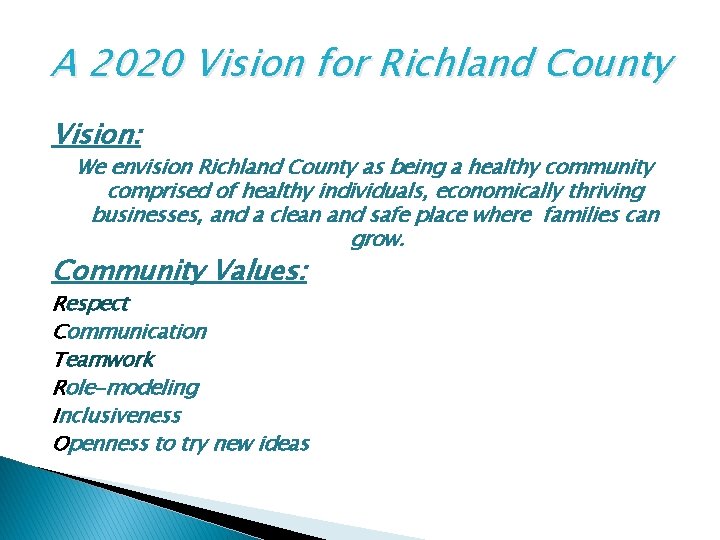 A 2020 Vision for Richland County

Vision:

We envision Richland County as being a healthy community comprised of healthy individuals, economically thriving businesses, and a clean and safe place where families can grow.

Community Values:

Respect
Communication
Teamwork
Role-modeling
Inclusiveness
Openness to try new ideas